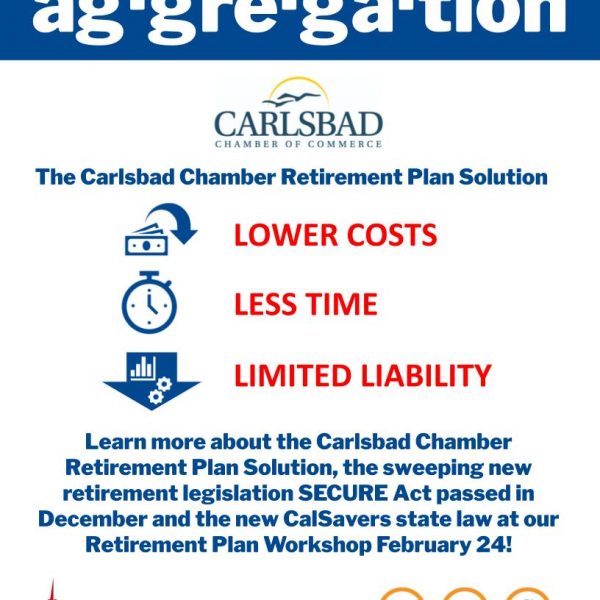 ag·gre·ga·tion

CARLSBAD
CHAMBER OF COMMERCE

The Carlsbad Chamber Retirement Plan Solution

LOWER COSTS

LESS TIME

LIMITED LIABILITY

Learn more about the Carlsbad Chamber Retirement Plan Solution, the sweeping new retirement legislation SECURE Act passed in December and the new CalSavers state law at our Retirement Plan Workshop February 24!